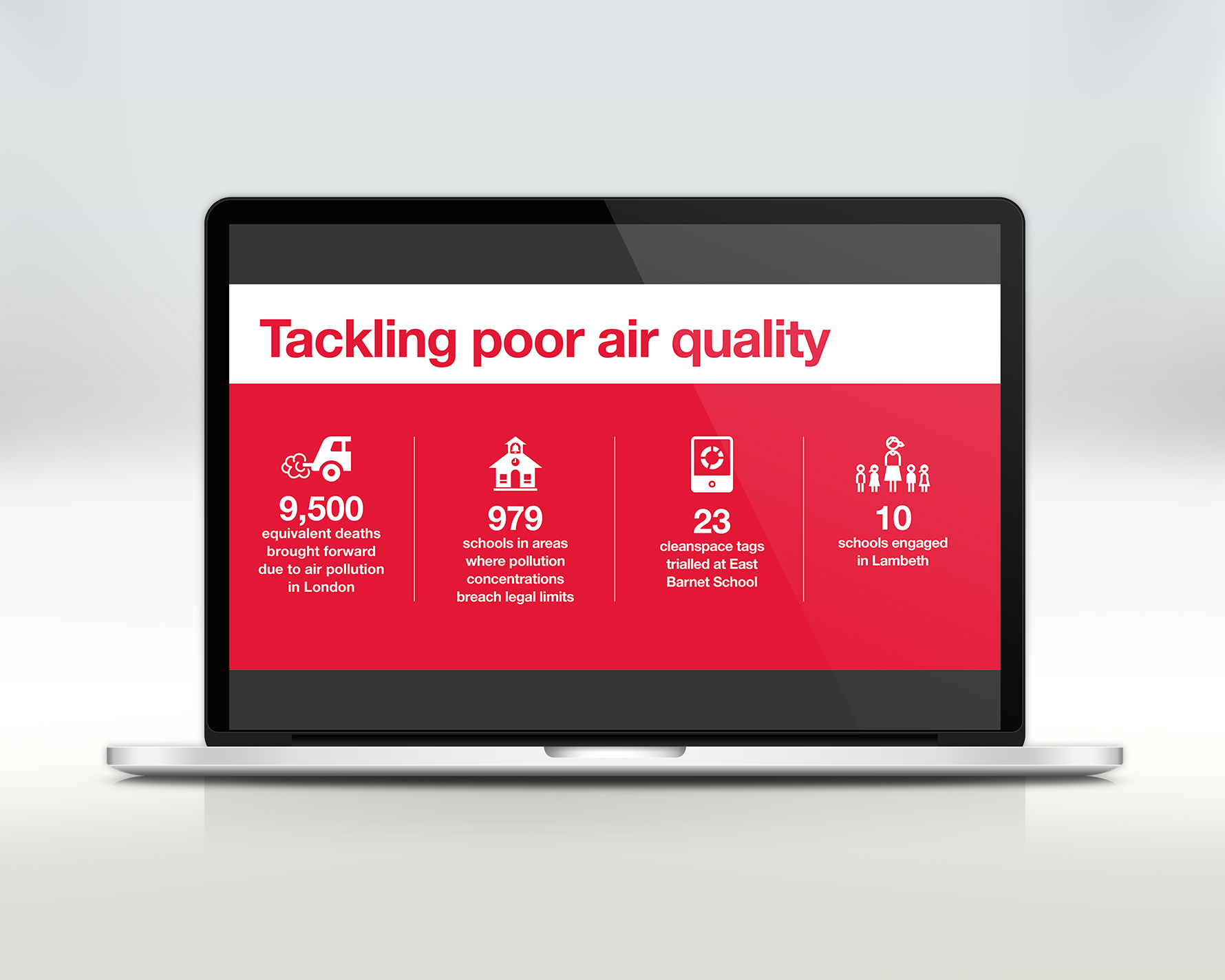 Tackling poor air quality

9,500
equivalent deaths brought forward due to air pollution in London

979
schools in areas where pollution concentrations breach legal limits

23
cleanspace tags trialled at East Barnet School

10
schools engaged in Lambeth